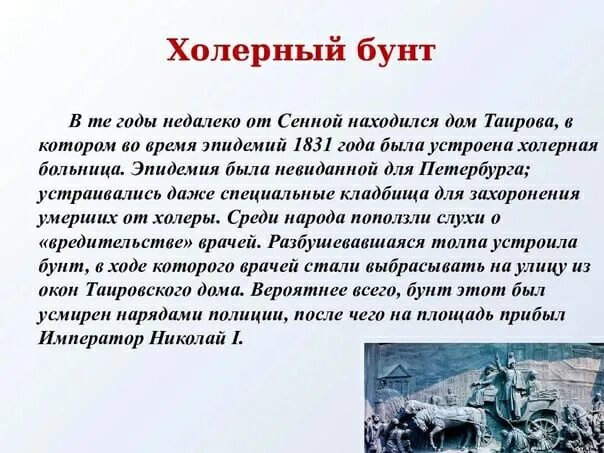 Холерный бунт

В те годы недалеко от Сенной находился дом Таирова, в котором во время эпидемий 1831 года была устроена холерная больница. Эпидемия была невиданной для Петербурга; устраивались даже специальные кладбища для захоронения умерших от холеры. Среди народа поползли слухи о «вредительстве» врачей. Разбушевавшаяся толпа устроила бунт, в ходе которого врачей стали выбрасывать на улицу из окон Таировского дома. Вероятнее всего, бунт этот был усмирен нарядами полиции, после чего на площадь прибыл Император Николай I.